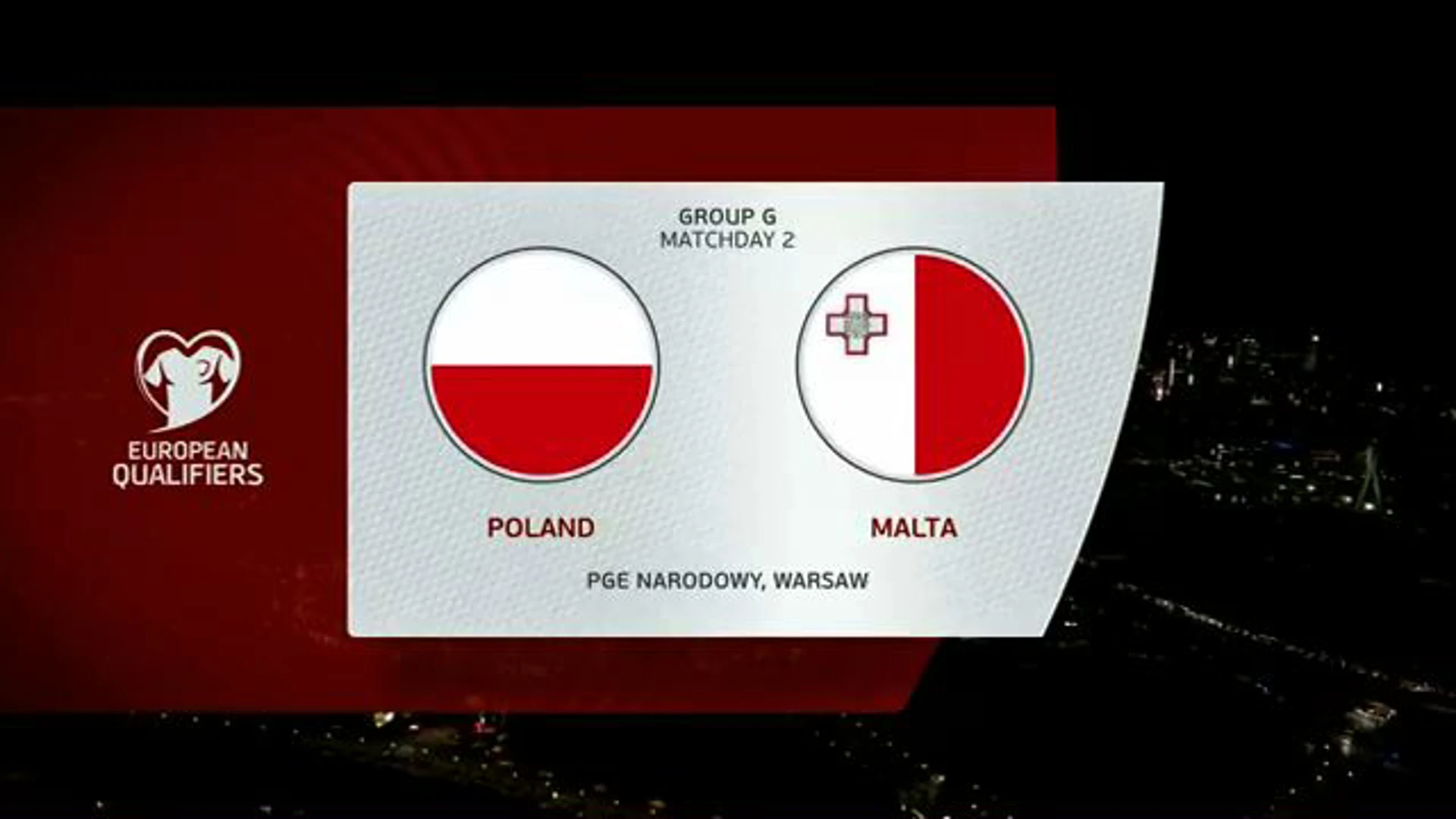 EUROPEAN QUALIFIERS

GROUP G
MATCHDAY 2

POLAND

MALTA

PGE NARODOWY, WARSAW